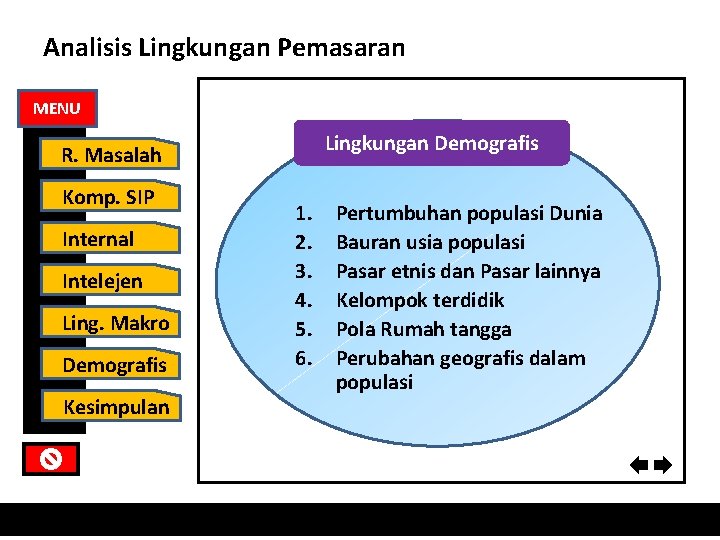 Analisis Lingkungan Pemasaran

MENU

R. Masalah

Komp. SIP

Internal

Intelejen

Ling. Makro

Demografis

Kesimpulan

Lingkungan Demografis

1. Pertumbuhan populasi Dunia
2. Bauran usia populasi
3. Pasar etnis dan Pasar lainnya
4. Kelompok terdidik
5. Pola Rumah tangga
6. Perubahan geografis dalam populasi